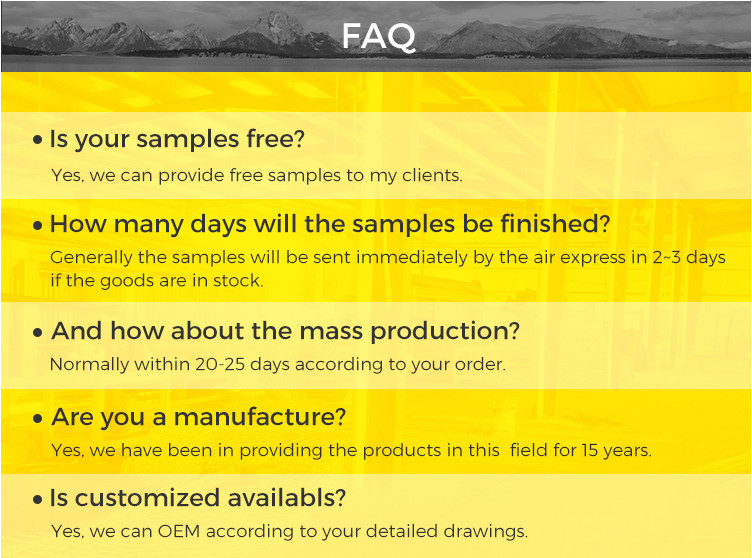 FAQ

• Is your samples free?

Yes, we can provide free samples to my clients.

• How many days will the samples be finished?

Generally the samples will be sent immediately by the air express in 2~3 days if the goods are in stock.

• And how about the mass production?

Normally within 20-25 days according to your order.

• Are you a manufacture?

Yes, we have been in providing the products in this field for 15 years.

• Is customized availabls?

Yes, we can OEM according to your detailed drawings.